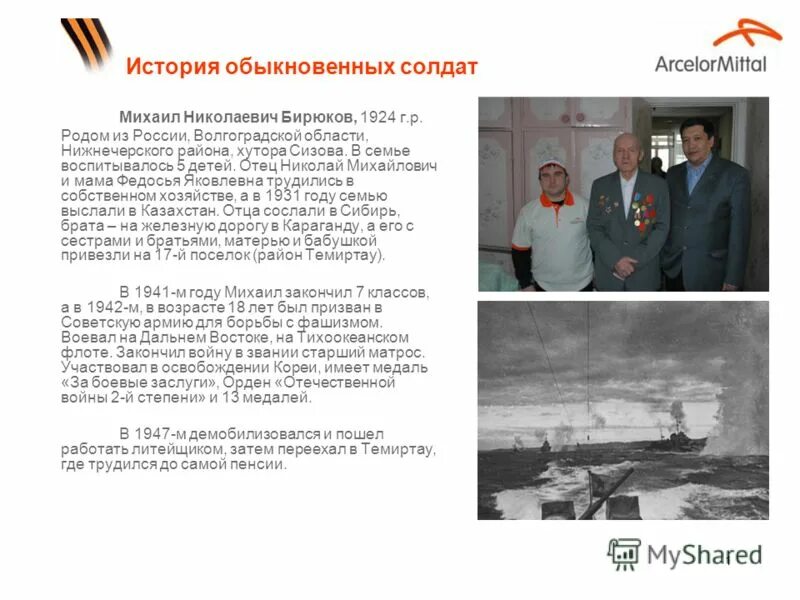 История обыкновенных солдат

ArcelorMittal

Михаил Николаевич Бирюков, 1924 г.р. Родом из России, Волгоградской области, Нижнечерского района, хутора Сизова. В семье воспитывалось 5 детей. Отец Николай Михайлович и мама Федосья Яковлевна трудились в собственном хозяйстве, а в 1931 году семью выслали в Казахстан. Отца сослали в Сибирь, брата – на железную дорогу в Караганду, а его с сестрами и братьями, матерью и бабушкой привезли на 17-й поселок (район Темиртау).

В 1941-м году Михаил закончил 7 классов, а в 1942-м, в возрасте 18 лет был призван в Советскую армию для борьбы с фашизмом. Воевал на Дальнем Востоке, на Тихоокеанском флоте. Закончил войну в звании старший матрос. Участвовал в освобождении Кореи, имеет медаль «За боевые заслуги», Орден «Отечественной войны 2-й степени» и 13 медалей.

В 1947-м демобилизовался и пошел работать литейщиком, затем переехал в Темиртау, где трудился до самой пенсии.

MyShared